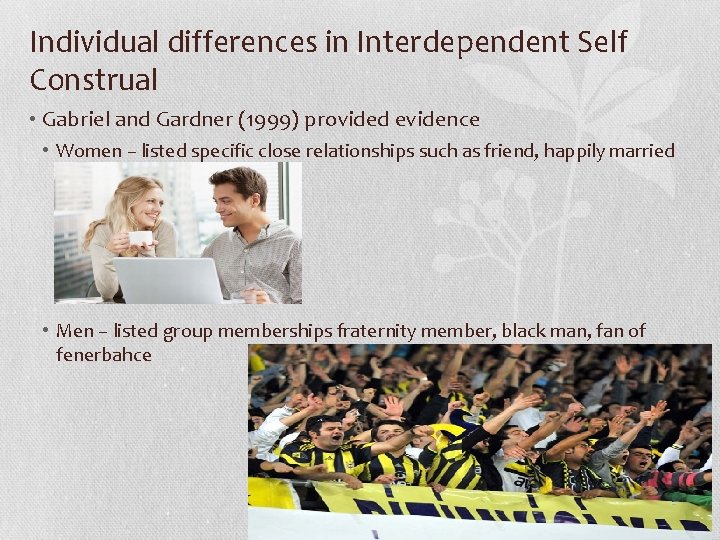 Individual differences in Interdependent Self Construal

• Gabriel and Gardner (1999) provided evidence
  • Women – listed specific close relationships such as friend, happily married
  • Men – listed group memberships fraternity member, black man, fan of fenerbahce